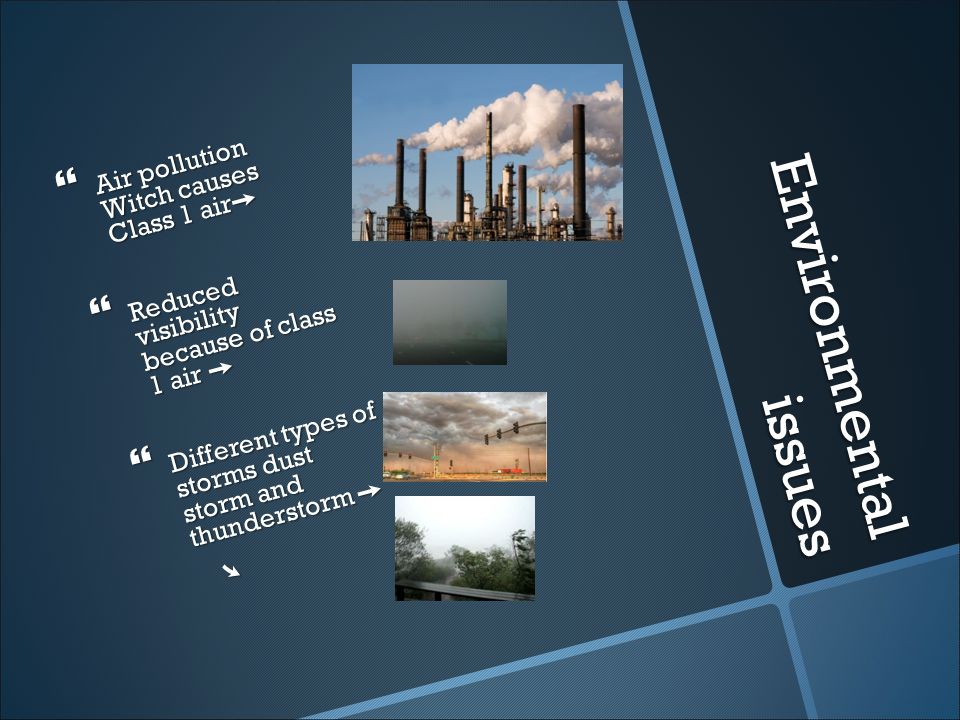 Environmental issues

Air pollution Witch causes Class 1 air→

Reduced visibility because of class 1 air →

Different types of storms dust storm and thunderstorm→

↘